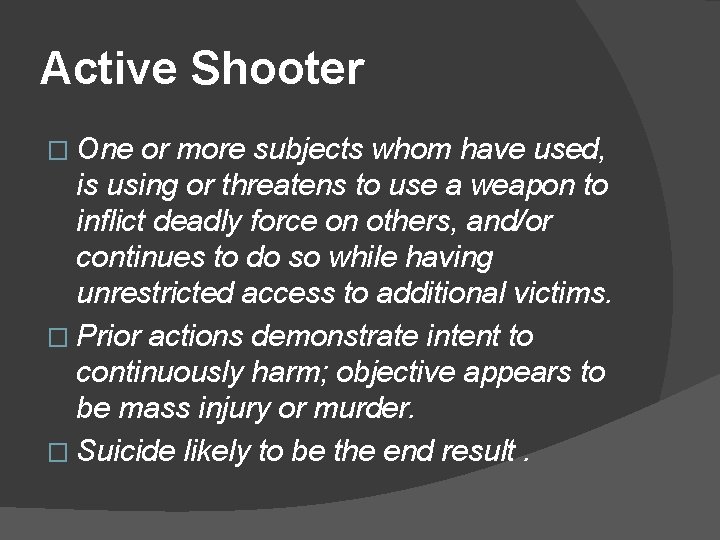 Active Shooter

□ One or more subjects whom have used, is using or threatens to use a weapon to inflict deadly force on others, and/or continues to do so while having unrestricted access to additional victims.

□ Prior actions demonstrate intent to continuously harm; objective appears to be mass injury or murder.

□ Suicide likely to be the end result .